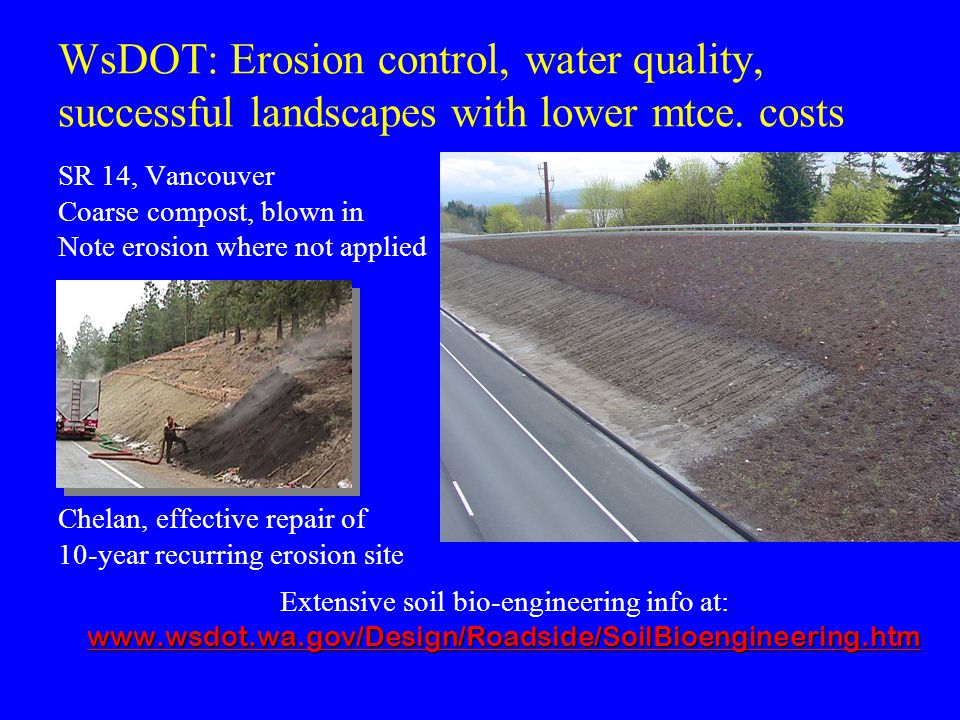 WsDOT: Erosion control, water quality, successful landscapes with lower mtce. costs

SR 14, Vancouver
Coarse compost, blown in
Note erosion where not applied

Chelan, effective repair of
10-year recurring erosion site

Extensive soil bio-engineering info at:
www.wsdot.wa.gov/Design/Roadside/SoilBioengineering.htm